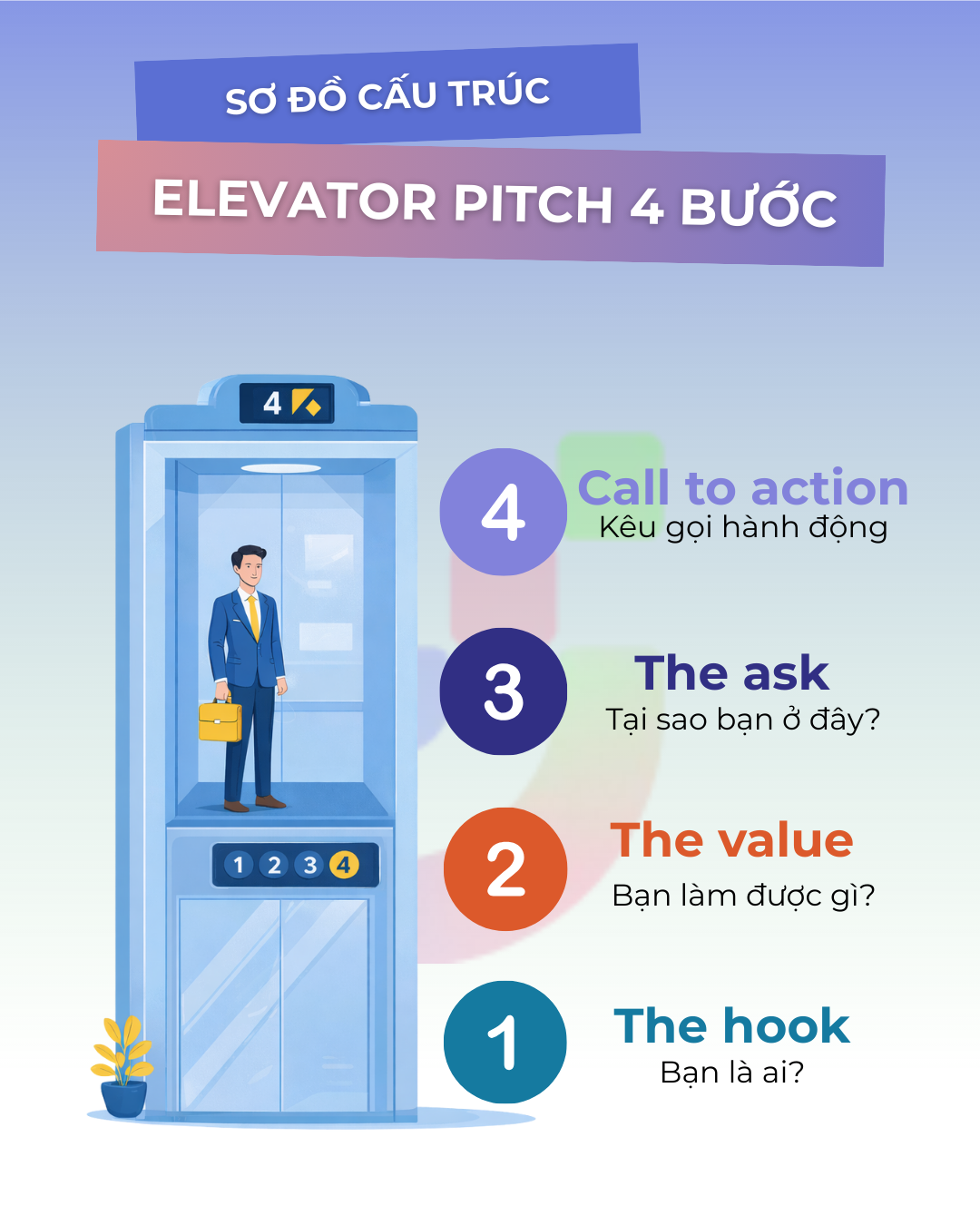 SƠ ĐỒ CẤU TRÚC

ELEVATOR PITCH 4 BƯỚC

4

1 2 3 4

4
Call to action
Kêu gọi hành động

3
The ask
Tại sao bạn ở đây?

2
The value
Bạn làm được gì?

1
The hook
Bạn là ai?